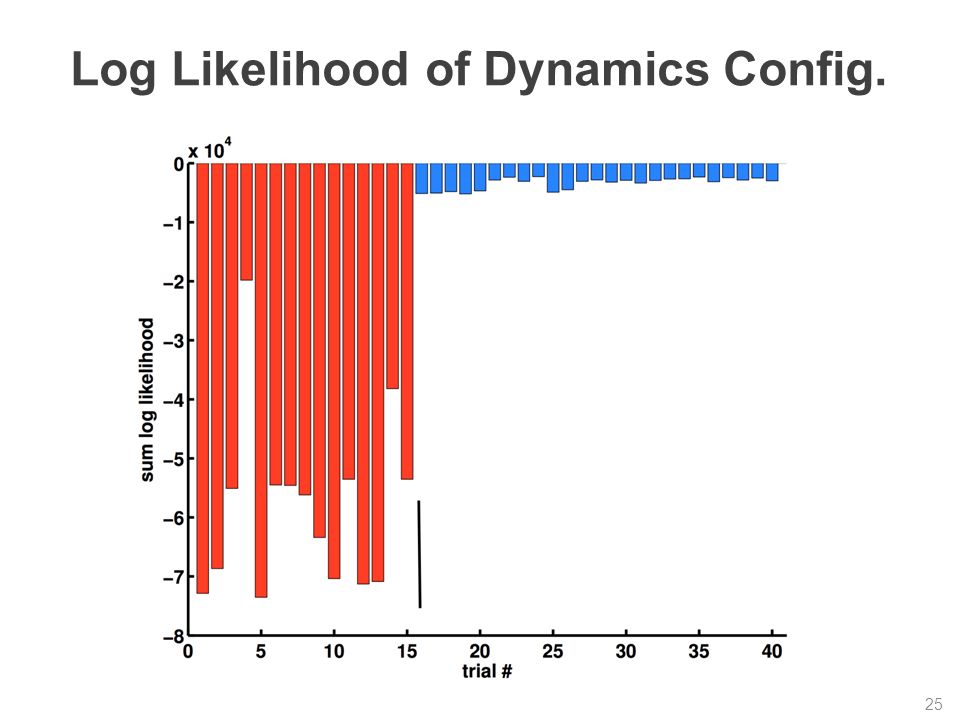 Log Likelihood of Dynamics Config.

x $10^4$

0
−1
−2
−3
−4
−5
−6
−7
−8

sum log likelihood

0 5 10 15 20 25 30 35 40

trial #

25